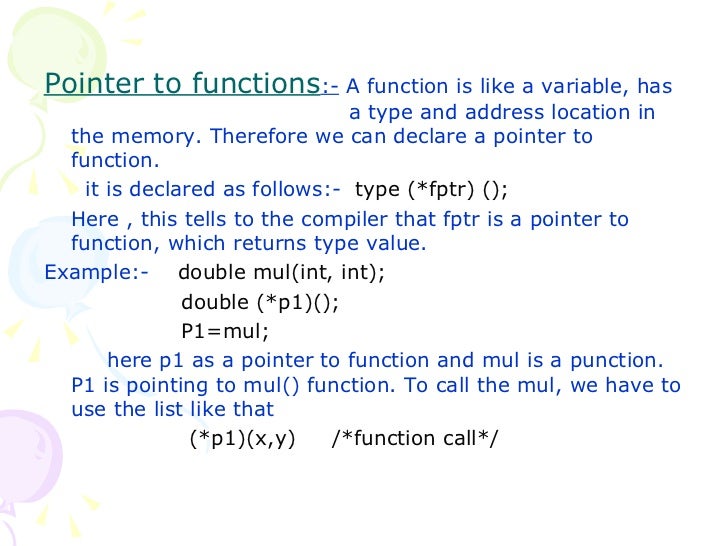 Pointer to functions:- A function is like a variable, has a type and address location in the memory. Therefore we can declare a pointer to function.

it is declared as follows:- type (*fptr) ();

Here , this tells to the compiler that fptr is a pointer to function, which returns type value.

Example:- double mul(int, int);

double (*p1)();

P1=mul;

here p1 as a pointer to function and mul is a punction. P1 is pointing to mul() function. To call the mul, we have to use the list like that

(*p1)(x,y) /*function call*/